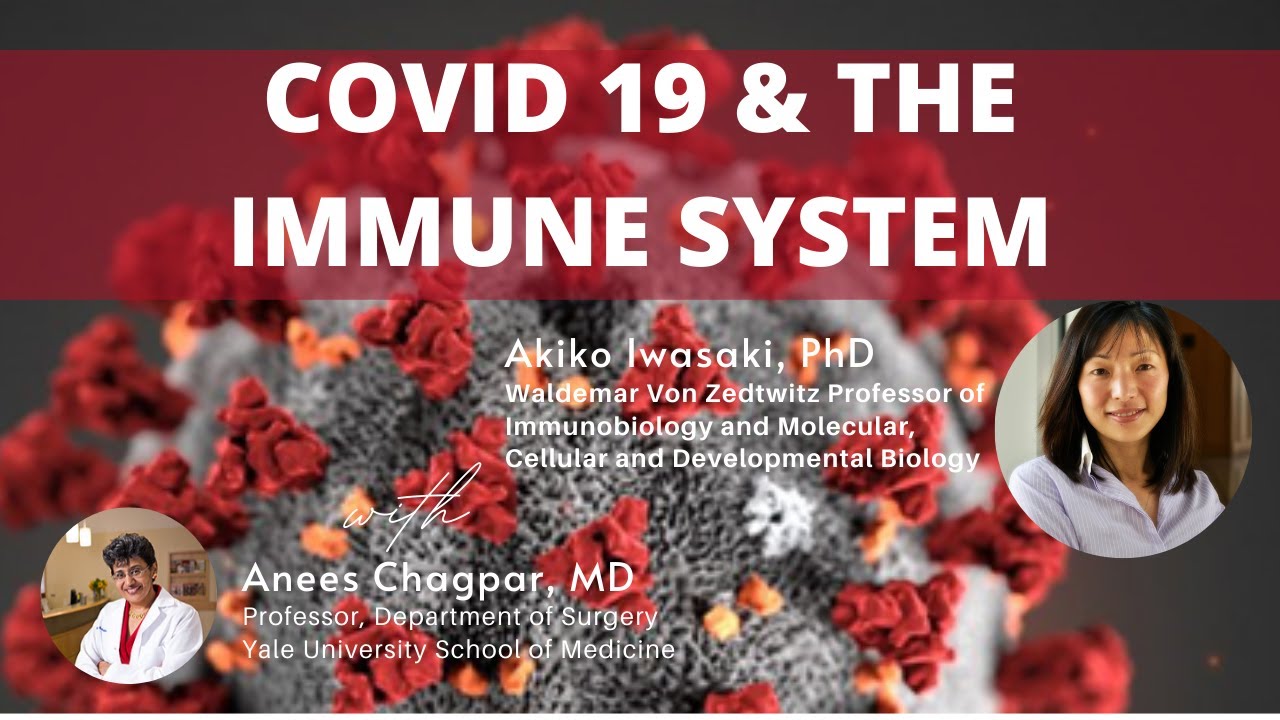 COVID 19 & THE IMMUNE SYSTEM

Akiko Iwasaki, PhD
Waldemar Von Zedtwitz Professor of Immunobiology and Molecular, Cellular and Developmental Biology

with

Anees Chagpar, MD
Professor, Department of Surgery
Yale University School of Medicine